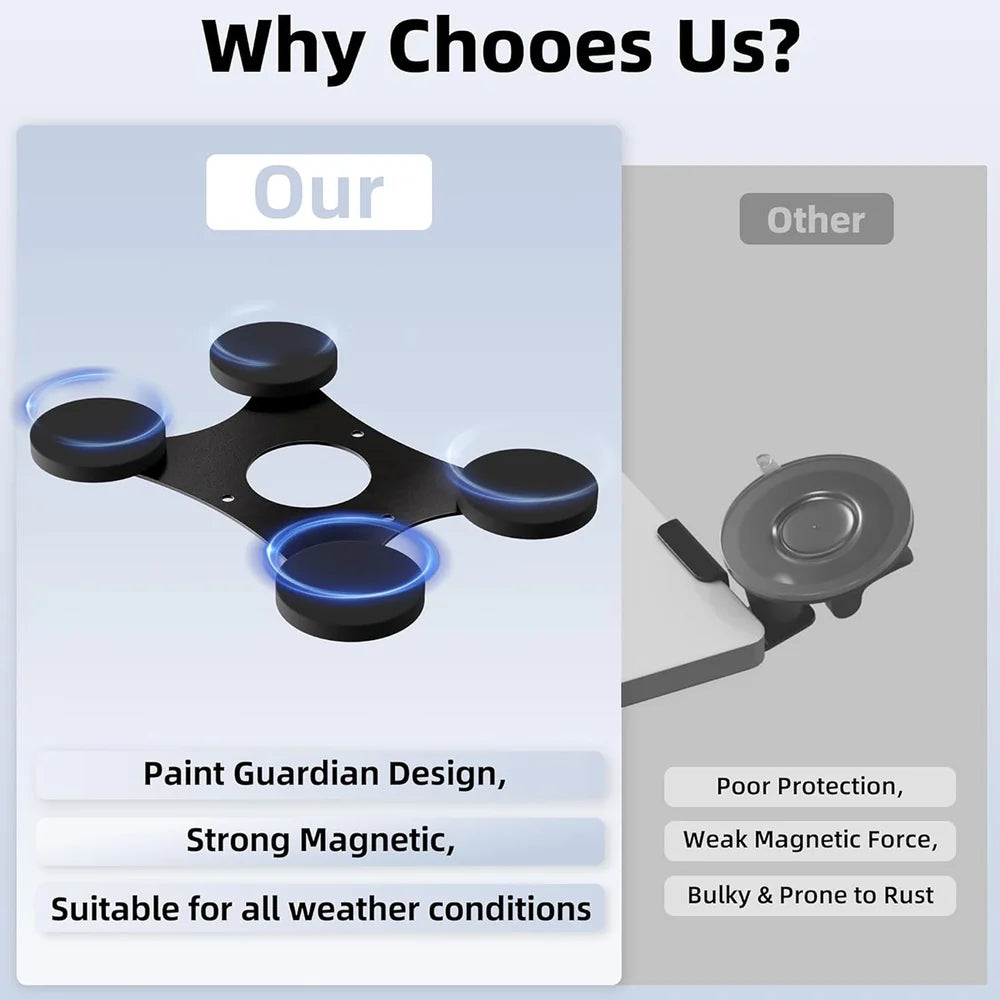 Why Chooes Us?

Our

Paint Guardian Design,

Strong Magnetic,

Suitable for all weather conditions

Other

Poor Protection,

Weak Magnetic Force,

Bulky & Prone to Rust